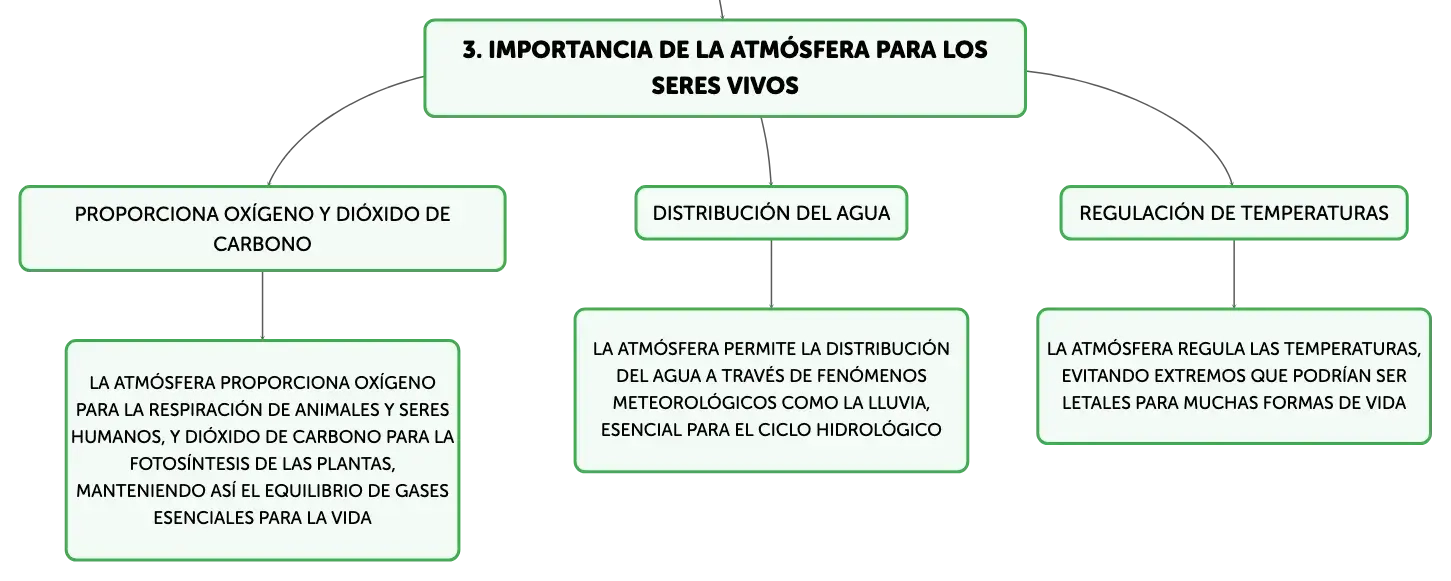 3. IMPORTANCIA DE LA ATMÓSFERA PARA LOS SERES VIVOS

PROPORCIONA OXÍGENO Y DIÓXIDO DE CARBONO

LA ATMÓSFERA PROPORCIONA OXÍGENO PARA LA RESPIRACIÓN DE ANIMALES Y SERES HUMANOS, Y DIÓXIDO DE CARBONO PARA LA FOTOSÍNTESIS DE LAS PLANTAS, MANTENIENDO ASÍ EL EQUILIBRIO DE GASES ESENCIALES PARA LA VIDA

DISTRIBUCIÓN DEL AGUA

LA ATMÓSFERA PERMITE LA DISTRIBUCIÓN DEL AGUA A TRAVÉS DE FENÓMENOS METEOROLÓGICOS COMO LA LLUVIA, ESENCIAL PARA EL CICLO HIDROLÓGICO

REGULACIÓN DE TEMPERATURAS

LA ATMÓSFERA REGULA LAS TEMPERATURAS, EVITANDO EXTREMOS QUE PODRÍAN SER LETALES PARA MUCHAS FORMAS DE VIDA